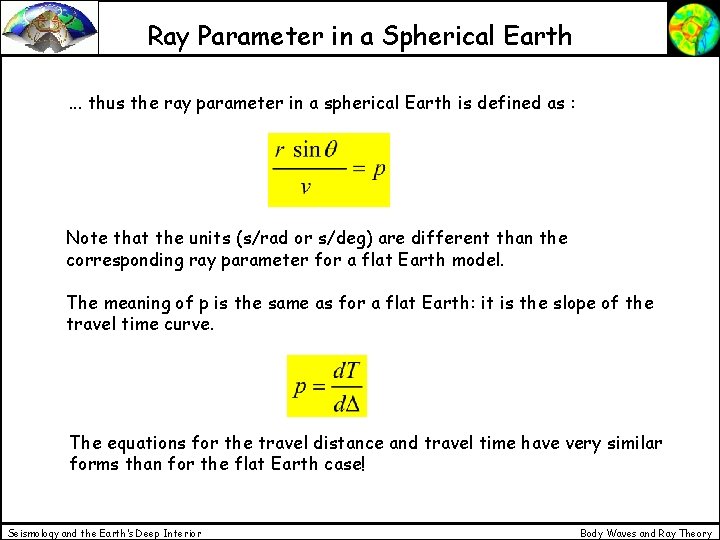 Ray Parameter in a Spherical Earth

... thus the ray parameter in a spherical Earth is defined as :

$\frac{r \sin\theta}{v} = p$

Note that the units (s/rad or s/deg) are different than the corresponding ray parameter for a flat Earth model.

The meaning of p is the same as for a flat Earth: it is the slope of the travel time curve.

$p = \frac{dT}{d\Delta}$

The equations for the travel distance and travel time have very similar forms than for the flat Earth case!

Seismology and the Earth's Deep Interior

Body Waves and Ray Theory